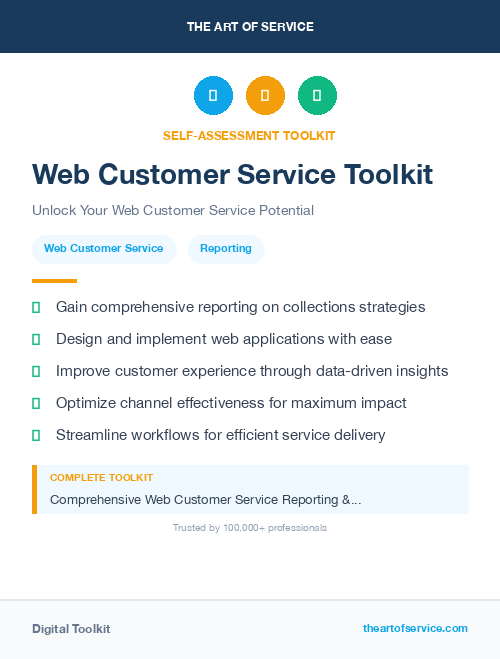 THE ART OF SERVICE

SELF-ASSESSMENT TOOLKIT

Web Customer Service Toolkit

Unlock Your Web Customer Service Potential

Web Customer Service

Reporting

Gain comprehensive reporting on collections strategies

Design and implement web applications with ease

Improve customer experience through data-driven insights

Optimize channel effectiveness for maximum impact

Streamline workflows for efficient service delivery

COMPLETE TOOLKIT

Comprehensive Web Customer Service Reporting &...

Trusted by 100,000+ professionals

Digital Toolkit

theartofservice.com